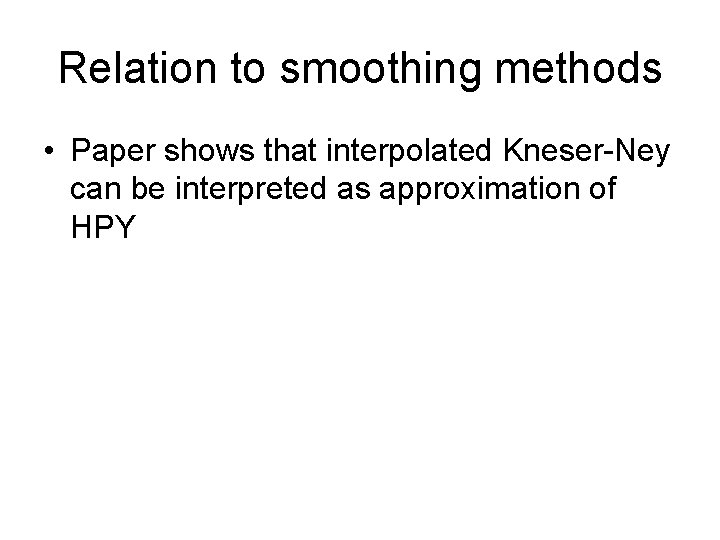 Relation to smoothing methods

• Paper shows that interpolated Kneser-Ney can be interpreted as approximation of HPY